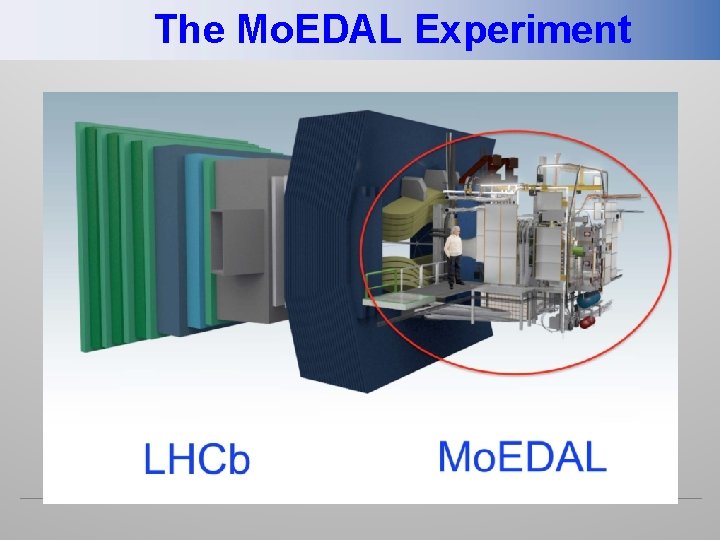 The MoEDAL Experiment

LHCb

MoEDAL